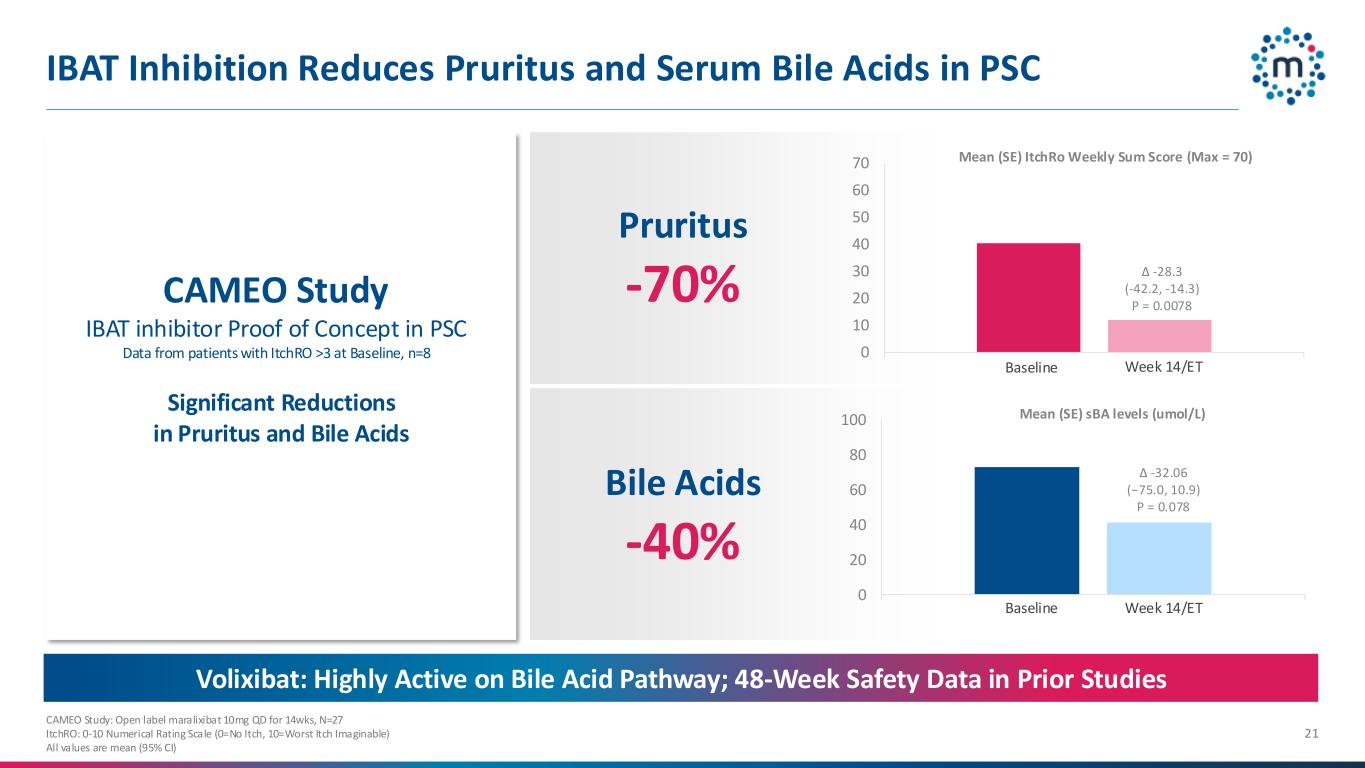 IBAT Inhibition Reduces Pruritus and Serum Bile Acids in PSC

m

CAMEO Study

IBAT inhibitor Proof of Concept in PSC

Data from patients with ItchRO >3 at Baseline, n=8

Significant Reductions in Pruritus and Bile Acids

Pruritus

-70%

Mean (SE) ItchRo Weekly Sum Score (Max = 70)

70
60
50
40
30
20
10
0

Δ -28.3
(-42.2, -14.3)
P = 0.0078

Baseline
Week 14/ET

Bile Acids

-40%

Mean (SE) sBA levels (umol/L)

100
80
60
40
20
0

Δ -32.06
(−75.0, 10.9)
P = 0.078

Baseline
Week 14/ET

Volixibat: Highly Active on Bile Acid Pathway; 48-Week Safety Data in Prior Studies

CAMEO Study: Open label maralixibat 10mg QD for 14wks, N=27
ItchRO: 0-10 Numerical Rating Scale (0=No Itch, 10=Worst Itch Imaginable)
All values are mean (95% CI)

21